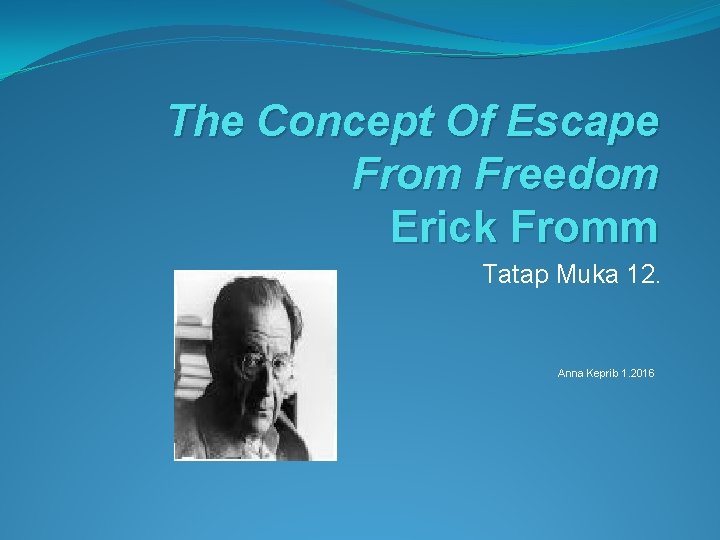 The Concept Of Escape From Freedom
Erick Fromm

Tatap Muka 12.

Anna Keprib 1.2016